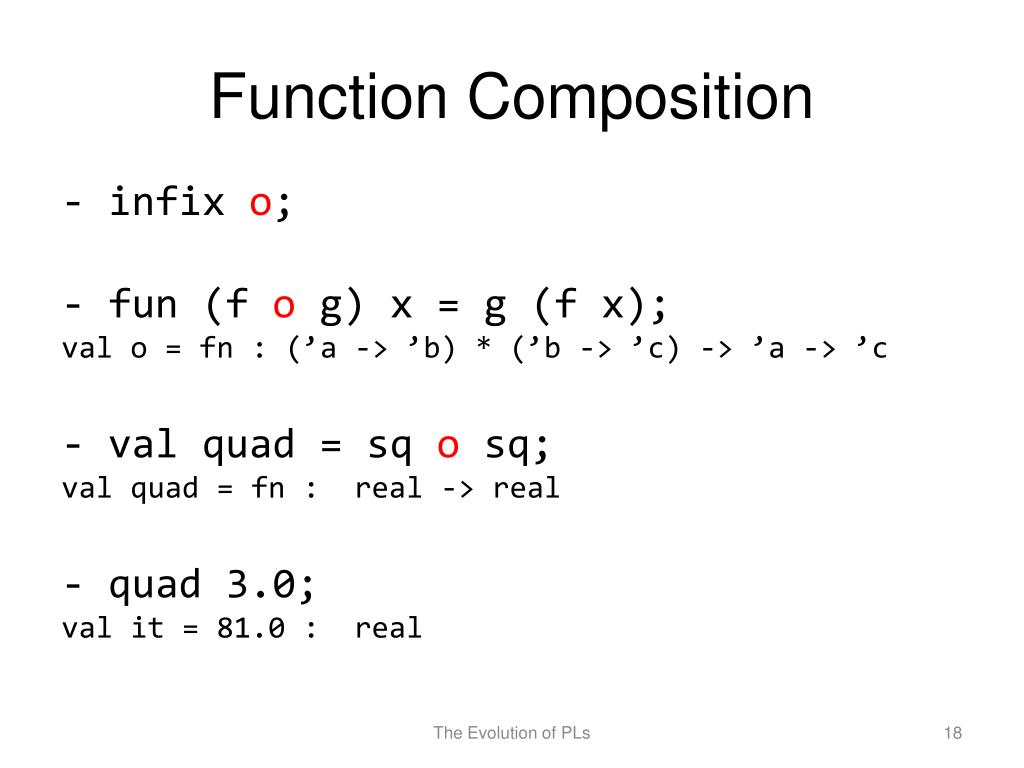 Function Composition

- infix o;

- fun (f o g) x = g (f x);
val o = fn : (’a -> ’b) * (’b -> ’c) -> ’a -> ’c

- val quad = sq o sq;
val quad = fn :  real -> real

- quad 3.0;
val it = 81.0 :  real

The Evolution of PLs

18